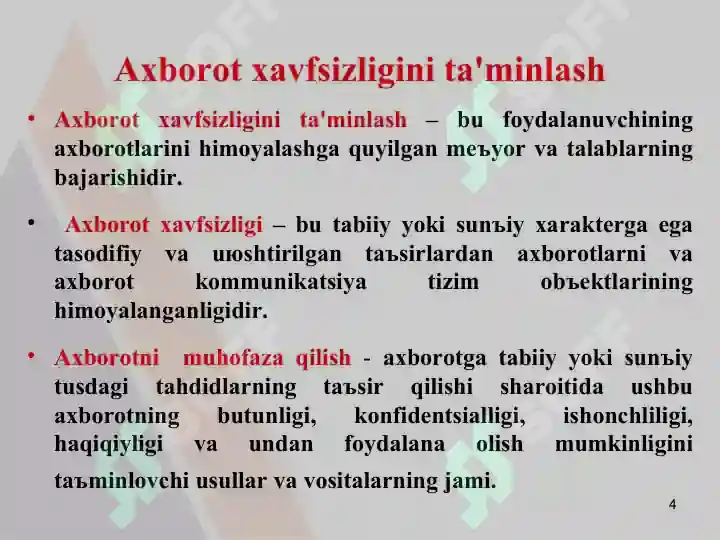 Axborot xavfsizligini ta'minlash

• Axborot xavfsizligini ta'minlash – bu foydalanuvchining axborotlarini himoyalashga quyilgan meъyor va talablarning bajarishidir.

• Axborot xavfsizligi – bu tabiiy yoki sunъiy xarakterga ega tasodifiy va uюshtirilgan taъsirlardan axborotlarni va axborot kommunikatsiya tizim obъektlarining himoyalanganligidir.

• Axborotni muhofaza qilish - axborotga tabiiy yoki sunъiy tusdagi tahdidlarning taъsir qilishi sharoitida ushbu axborotning butunligi, konfidentsialligi, ishonchliligi, haqiqiyligi va undan foydalana olish mumkinligini taъminlovchi usullar va vositalarning jami.

4